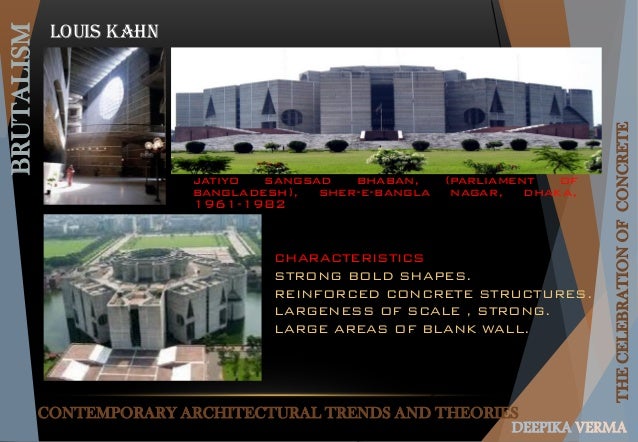 BRUTALISM

LOUIS KAHN

JATIYO SANGSAD BHABAN, (PARLIAMENT OF BANGLADESH), SHER-E-BANGLA NAGAR, DHAKA, 1961-1982

CHARACTERISTICS
STRONG BOLD SHAPES.
REINFORCED CONCRETE STRUCTURES.
LARGENESS OF SCALE , STRONG.
LARGE AREAS OF BLANK WALL.

THE CELEBRATION OF CONCRETE

CONTEMPORARY ARCHITECTURAL TRENDS AND THEORIES

DEEPIKA VERMA